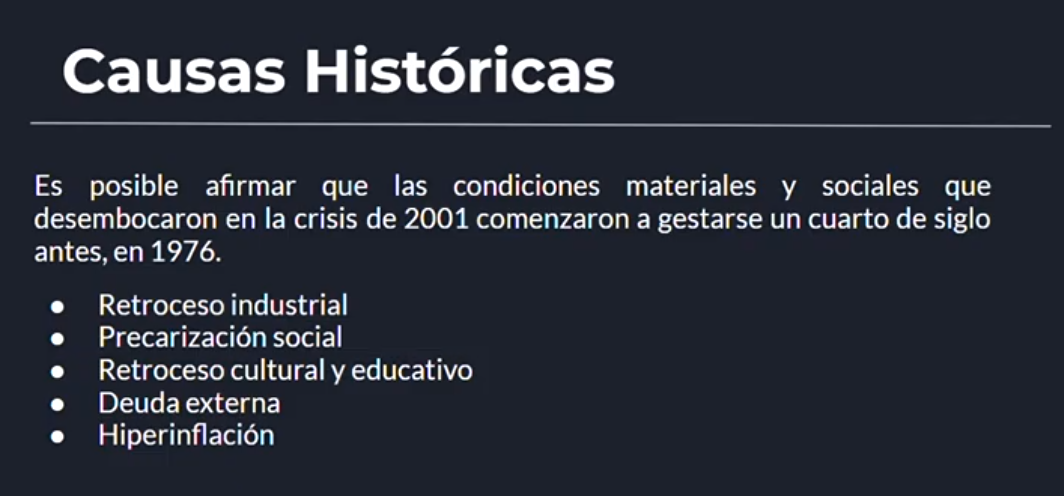 Causas Históricas

Es posible afirmar que las condiciones materiales y sociales que desembocaron en la crisis de 2001 comenzaron a gestarse un cuarto de siglo antes, en 1976.

- Retroceso industrial
- Precarización social
- Retroceso cultural y educativo
- Deuda externa
- Hiperinflación